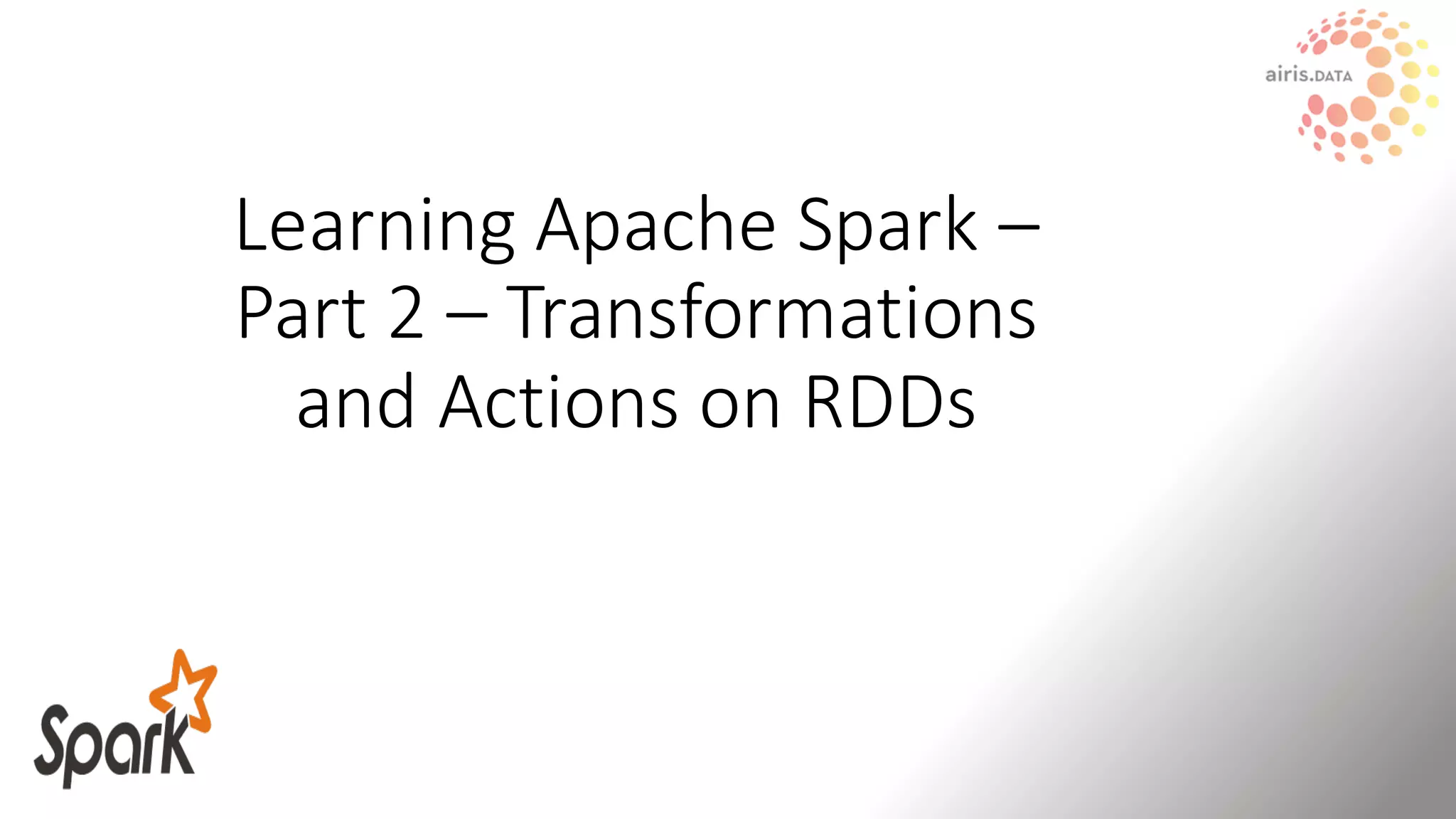 airis.DATA

Learning Apache Spark – Part 2 – Transformations and Actions on RDDs

Spark